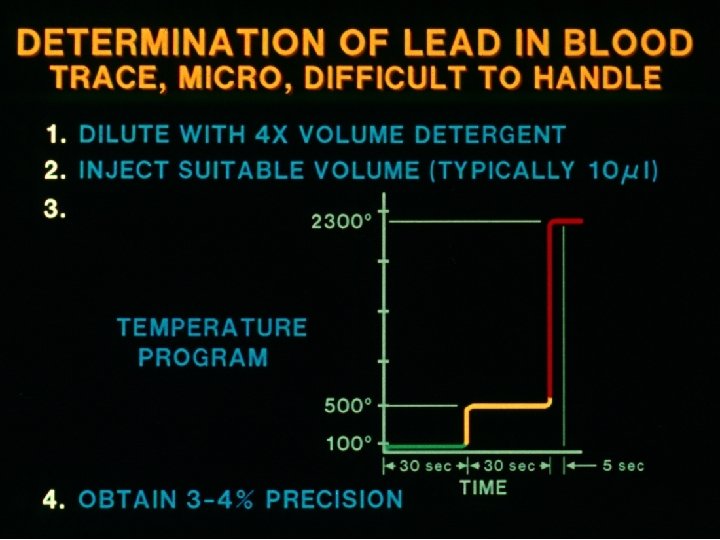 DETERMINATION OF LEAD IN BLOOD
TRACE, MICRO, DIFFICULT TO HANDLE

1. DILUTE WITH 4X VOLUME DETERGENT
2. INJECT SUITABLE VOLUME (TYPICALLY 10$\mu$l)
3.

TEMPERATURE PROGRAM

2300°
500°
100°
30 sec
30 sec
5 sec
TIME

4. OBTAIN 3-4% PRECISION